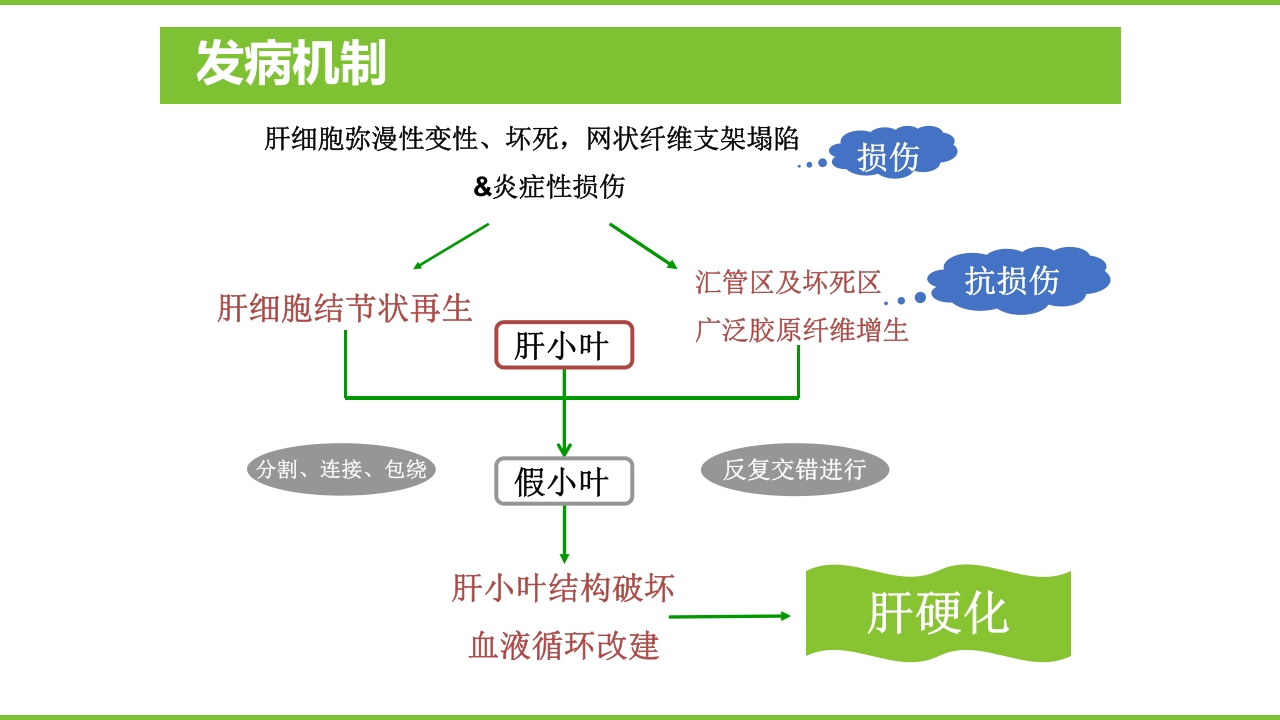 发病机制

肝细胞弥漫性变性、坏死，网状纤维支架塌陷
&炎症性损伤

损伤

肝细胞结节状再生

汇管区及坏死区
广泛胶原纤维增生

抗损伤

肝小叶

分割、连接、包绕

假小叶

反复交错进行

肝小叶结构破坏
血液循环改建

肝硬化